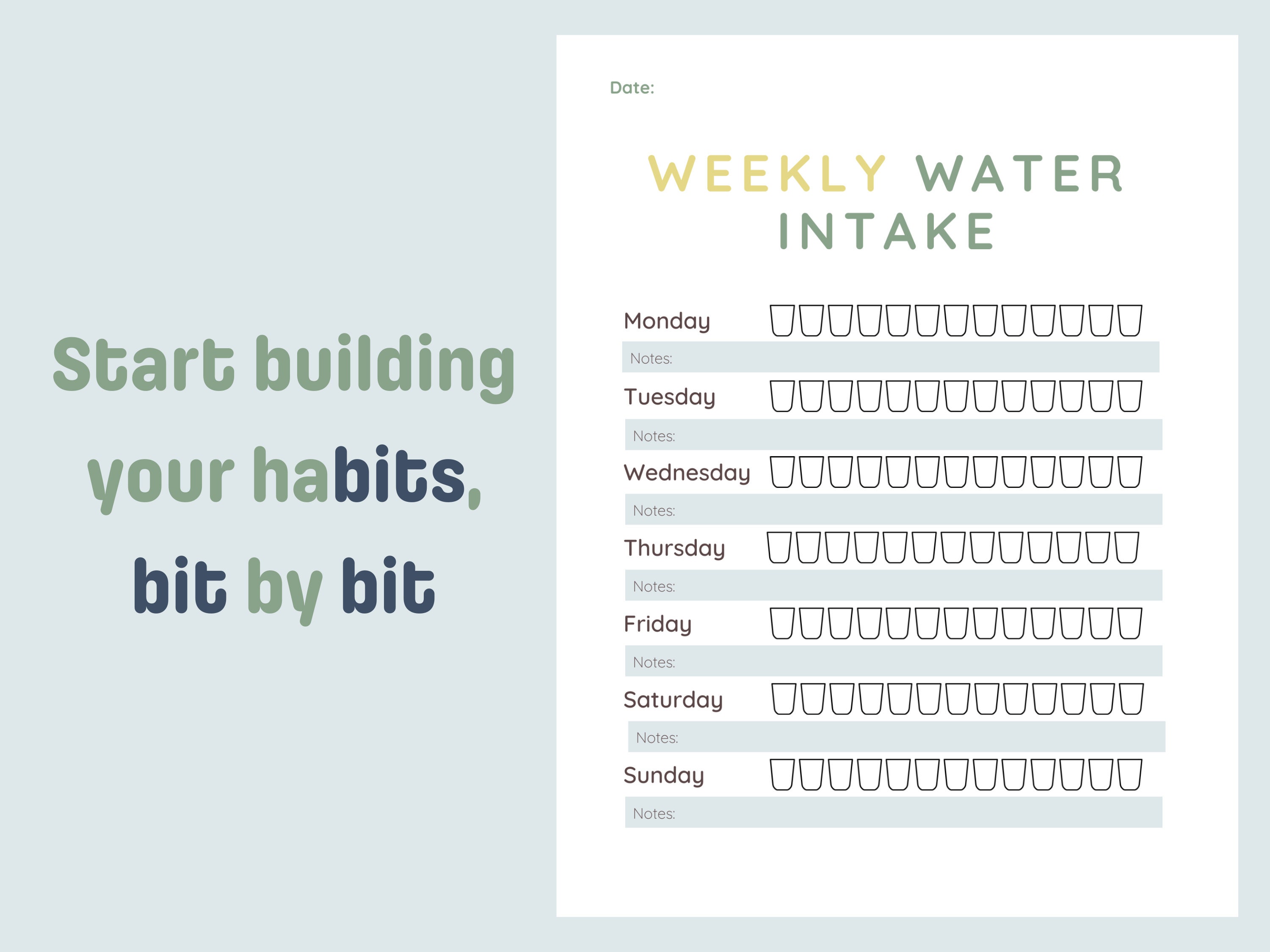 Start building your habits, bit by bit

Date:

WEEKLY WATER INTAKE

Monday
Notes:
Tuesday
Notes:
Wednesday
Notes:
Thursday
Notes:
Friday
Notes:
Saturday
Notes:
Sunday
Notes: